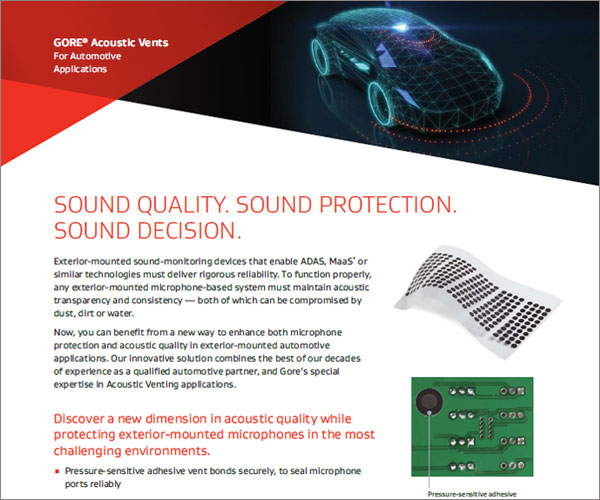 GORE® Acoustic Vents
For Automotive Applications

SOUND QUALITY. SOUND PROTECTION. SOUND DECISION.

Exterior-mounted sound-monitoring devices that enable ADAS, MaaS* or similar technologies must deliver rigorous reliability. To function properly, any exterior-mounted microphone-based system must maintain acoustic transparency and consistency — both of which can be compromised by dust, dirt or water.

Now, you can benefit from a new way to enhance both microphone protection and acoustic quality in exterior-mounted automotive applications. Our innovative solution combines the best of our decades of experience as a qualified automotive partner, and Gore's special expertise in Acoustic Venting applications.

Discover a new dimension in acoustic quality while protecting exterior-mounted microphones in the most challenging environments.

▪ Pressure-sensitive adhesive vent bonds securely, to seal microphone ports reliably

Pressure-sensitive adhesive